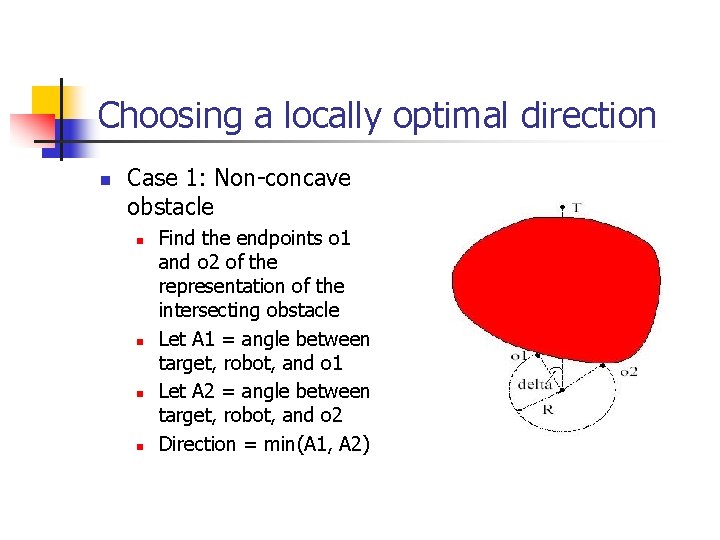 Choosing a locally optimal direction

Case 1: Non-concave obstacle

Find the endpoints o1 and o2 of the representation of the intersecting obstacle

Let A1 = angle between target, robot, and o1

Let A2 = angle between target, robot, and o2

Direction = min(A1, A2)

T

o1

o2

delta

R